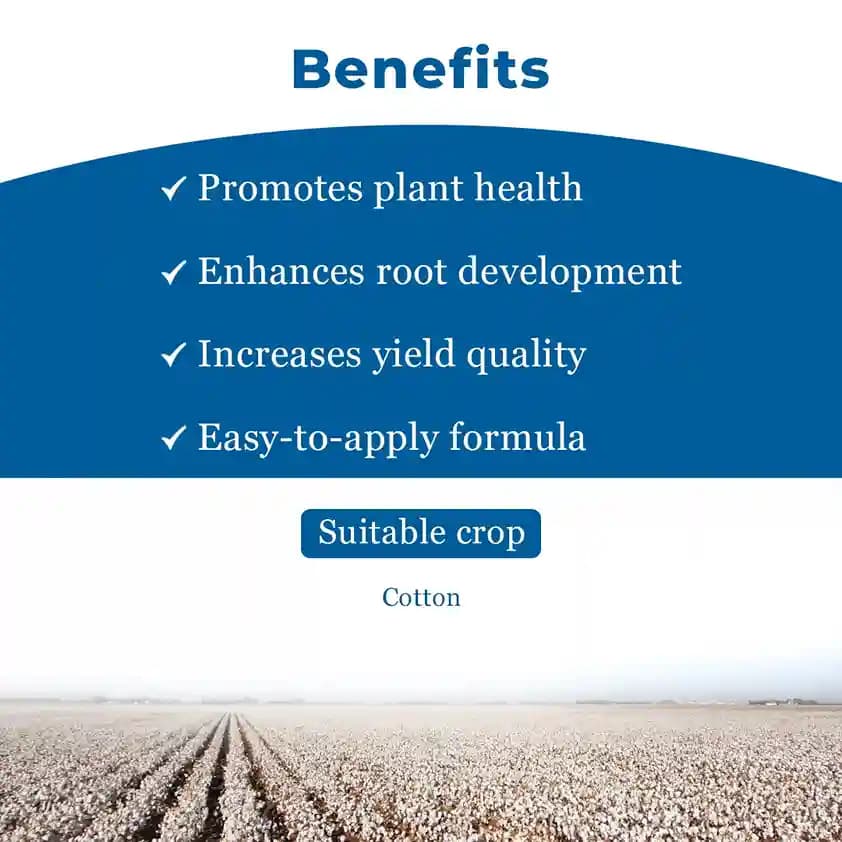 Benefits

✓ Promotes plant health

✓ Enhances root development

✓ Increases yield quality

✓ Easy-to-apply formula

Suitable crop

Cotton